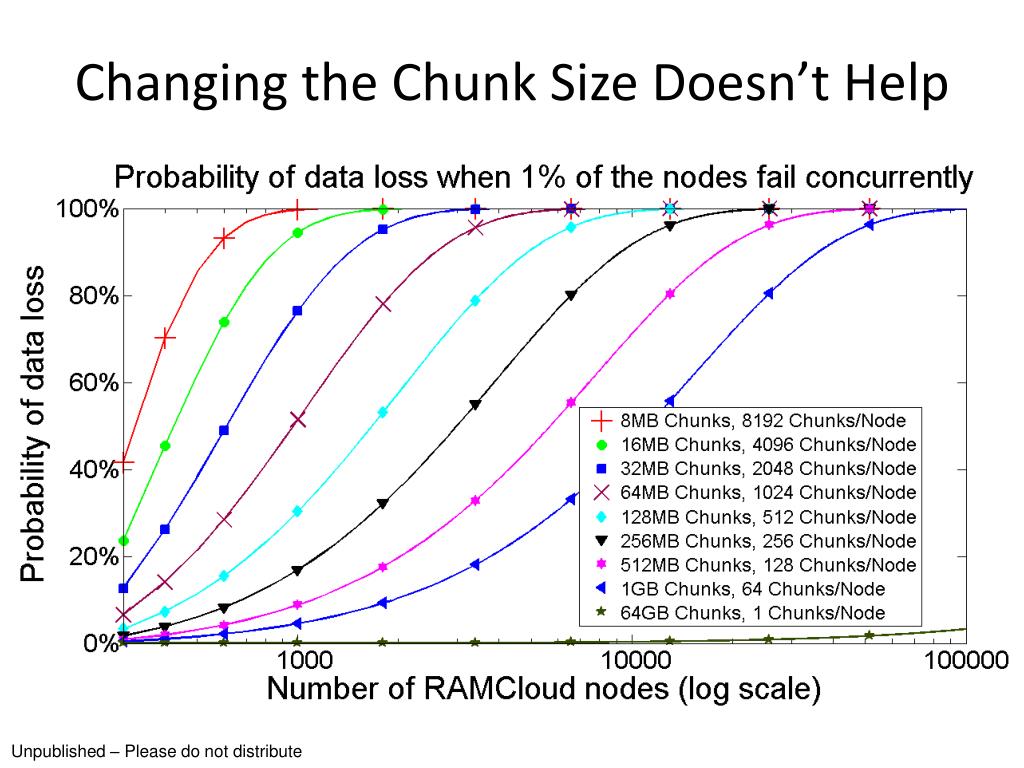 Changing the Chunk Size Doesn't Help

Probability of data loss when 1% of the nodes fail concurrently

Probability of data loss

100%
80%
60%
40%
20%
0%

8MB Chunks, 8192 Chunks/Node
16MB Chunks, 4096 Chunks/Node
32MB Chunks, 2048 Chunks/Node
64MB Chunks, 1024 Chunks/Node
128MB Chunks, 512 Chunks/Node
256MB Chunks, 256 Chunks/Node
512MB Chunks, 128 Chunks/Node
1GB Chunks, 64 Chunks/Node
64GB Chunks, 1 Chunks/Node

1000
10000
100000

Number of RAMCloud nodes (log scale)

Unpublished – Please do not distribute